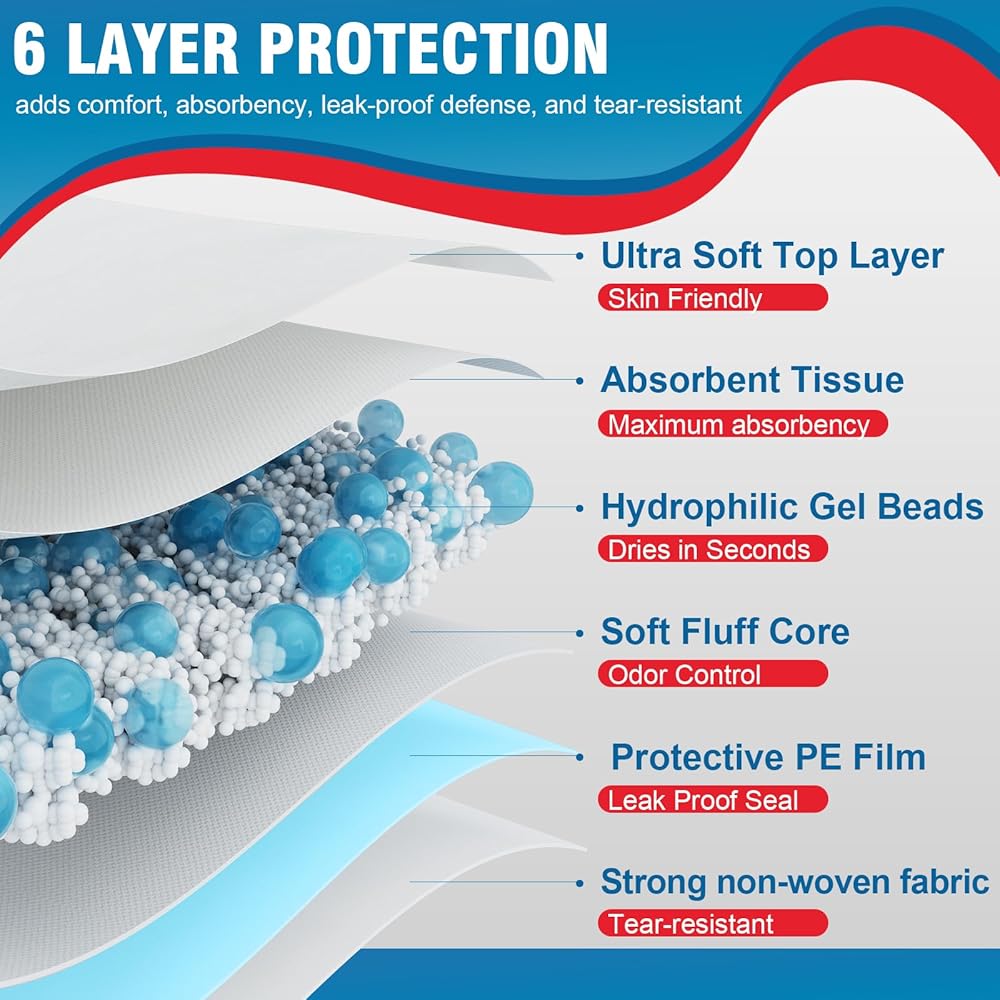 6 LAYER PROTECTION

adds comfort, absorbency, leak-proof defense, and tear-resistant

Ultra Soft Top Layer
Skin Friendly

Absorbent Tissue
Maximum absorbency

Hydrophilic Gel Beads
Dries in Seconds

Soft Fluff Core
Odor Control

Protective PE Film
Leak Proof Seal

Strong non-woven fabric
Tear-resistant